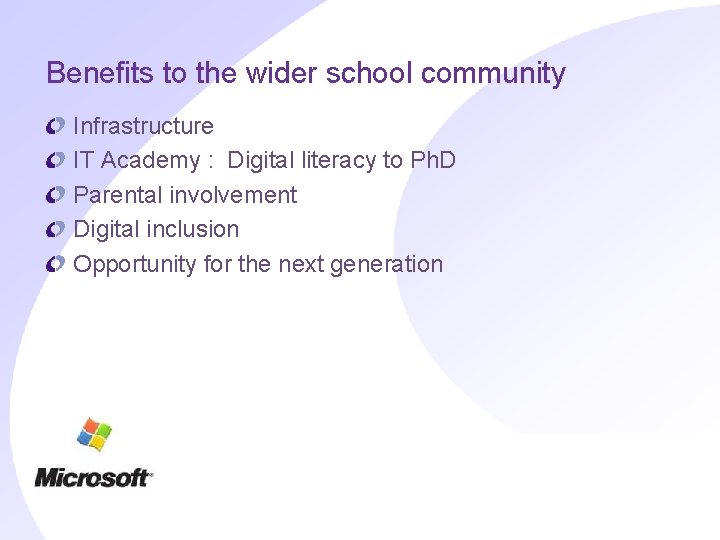 Benefits to the wider school community

Infrastructure
IT Academy : Digital literacy to PhD
Parental involvement
Digital inclusion
Opportunity for the next generation

Microsoft